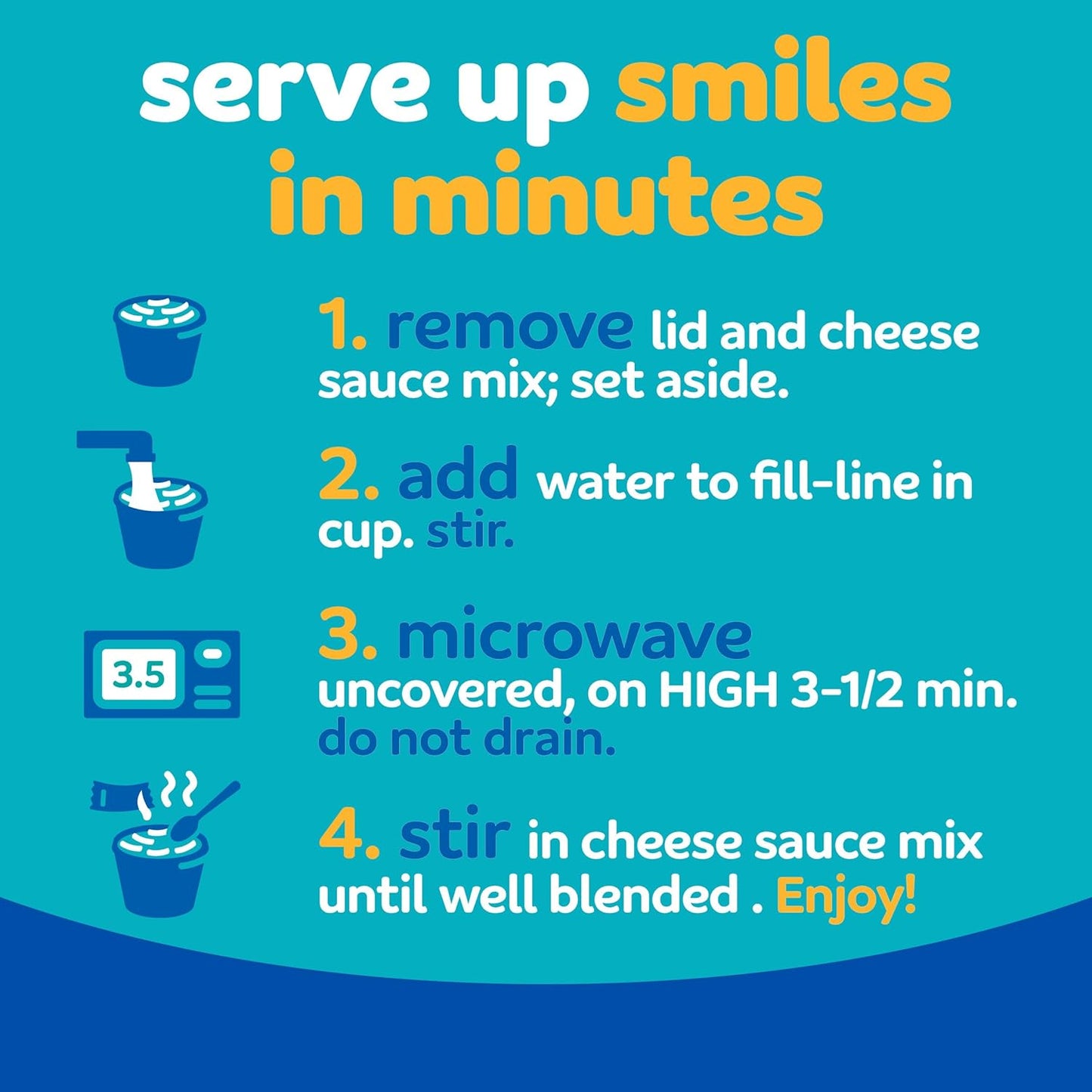 serve up smiles in minutes

1. remove lid and cheese sauce mix; set aside.

2. add water to fill-line in cup. stir.

3.5

3. microwave uncovered, on HIGH 3-1/2 min. do not drain.

4. stir in cheese sauce mix until well blended . Enjoy!